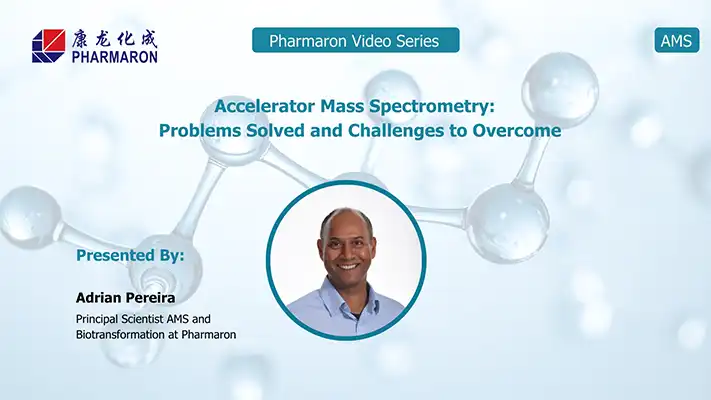 康龙化成
PHARMARON

Pharmaron Video Series

AMS

Accelerator Mass Spectrometry: Problems Solved and Challenges to Overcome

Presented By:

Adrian Pereira

Principal Scientist AMS and Biotransformation at Pharmaron